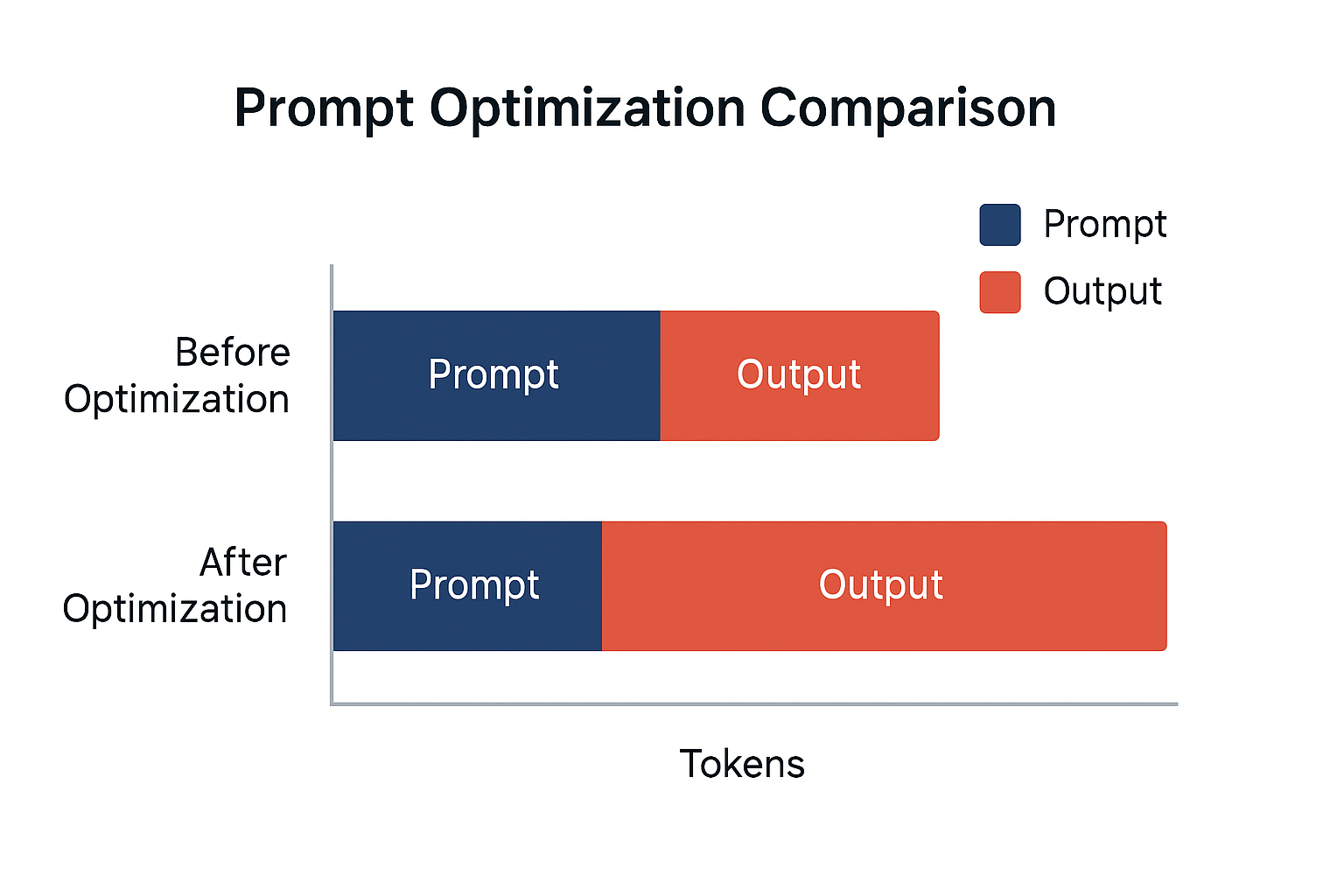 Prompt Optimization Comparison

Prompt
Output

Before Optimization
Prompt
Output

After Optimization
Prompt
Output

Tokens